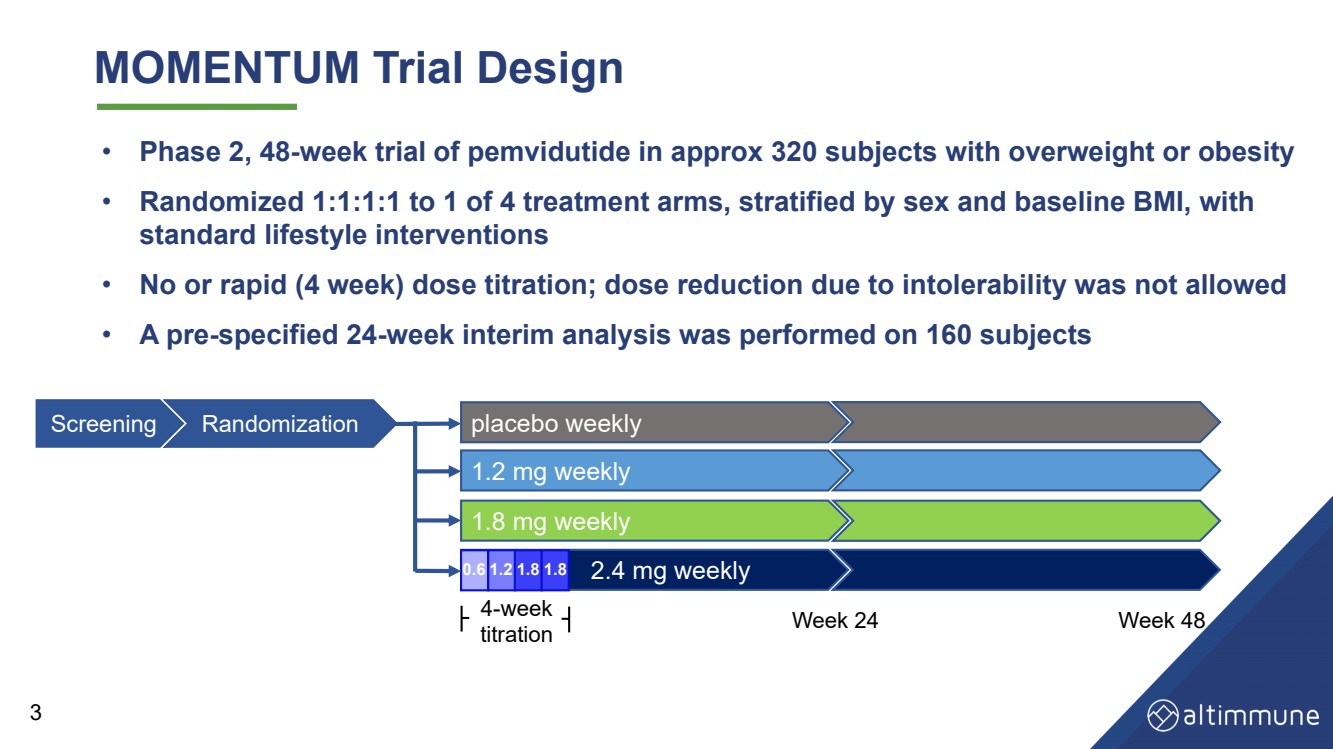 MOMENTUM Trial Design

• Phase 2, 48-week trial of pemvidutide in approx 320 subjects with overweight or obesity

• Randomized 1:1:1:1 to 1 of 4 treatment arms, stratified by sex and baseline BMI, with standard lifestyle interventions

• No or rapid (4 week) dose titration; dose reduction due to intolerability was not allowed

• A pre-specified 24-week interim analysis was performed on 160 subjects

Screening

Randomization

placebo weekly

1.2 mg weekly

1.8 mg weekly

0.6 1.2 1.8 1.8

2.4 mg weekly

4-week titration

Week 24

Week 48

3

altimmune